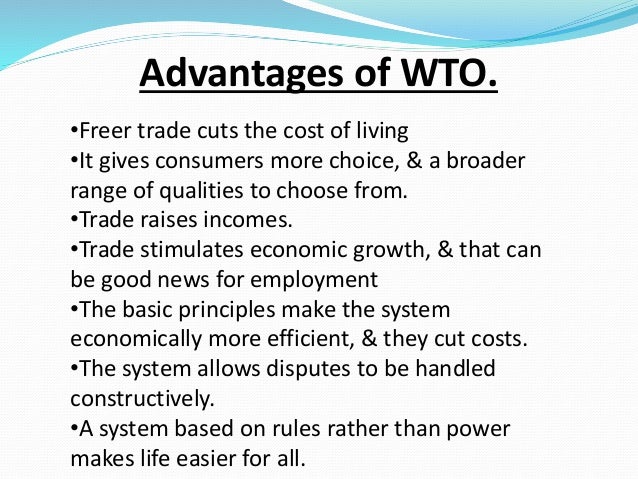 Advantages of WTO.

•Freer trade cuts the cost of living
•It gives consumers more choice, & a broader range of qualities to choose from.
•Trade raises incomes.
•Trade stimulates economic growth, & that can be good news for employment
•The basic principles make the system economically more efficient, & they cut costs.
•The system allows disputes to be handled constructively.
•A system based on rules rather than power makes life easier for all.